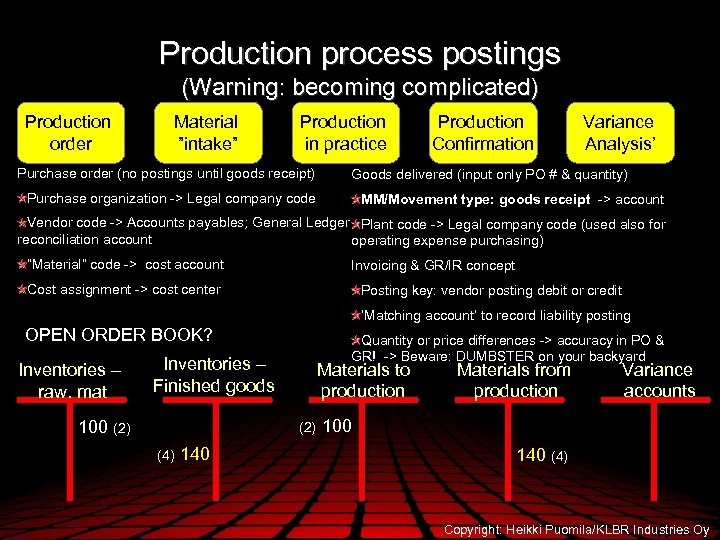 Production process postings
(Warning: becoming complicated)

Production order

Material "intake"

Production in practice

Production Confirmation

Variance Analysis'

Purchase order (no postings until goods receipt)

Purchase organization -> Legal company code

Vendor code -> Accounts payables; General Ledger reconciliation account

"Material" code -> cost account

Cost assignment -> cost center

OPEN ORDER BOOK?

Goods delivered (input only PO # & quantity)

MM/Movement type: goods receipt -> account

Plant code -> Legal company code (used also for operating expense purchasing)

Invoicing & GR/IR concept

Posting key: vendor posting debit or credit

'Matching account' to record liability posting

Quantity or price differences -> accuracy in PO & GR! -> Beware: DUMBSTER on your backyard

Inventories – raw. mat

Inventories – Finished goods

Materials to production

Materials from production

Variance accounts

100 (2)

(4) 140

(2) 100

140 (4)

Copyright: Heikki Puomila/KLBR Industries Oy